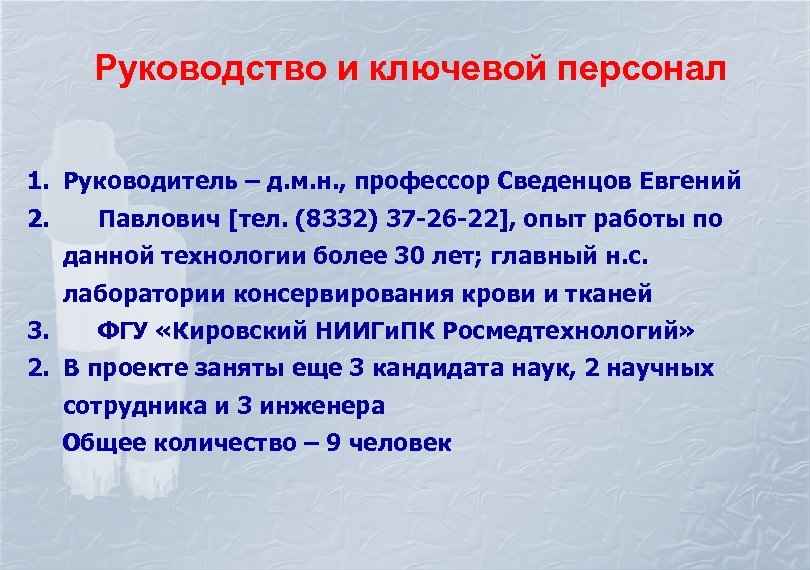 Руководство и ключевой персонал

1. Руководитель – д.м.н., профессор Сведенцов Евгений
2. Павлович [тел. (8332) 37-26-22], опыт работы по данной технологии более 30 лет; главный н.с. лаборатории консервирования крови и тканей
3. ФГУ «Кировский НИИГиПК Росмедтехнологий»
2. В проекте заняты еще 3 кандидата наук, 2 научных сотрудника и 3 инженера
Общее количество – 9 человек